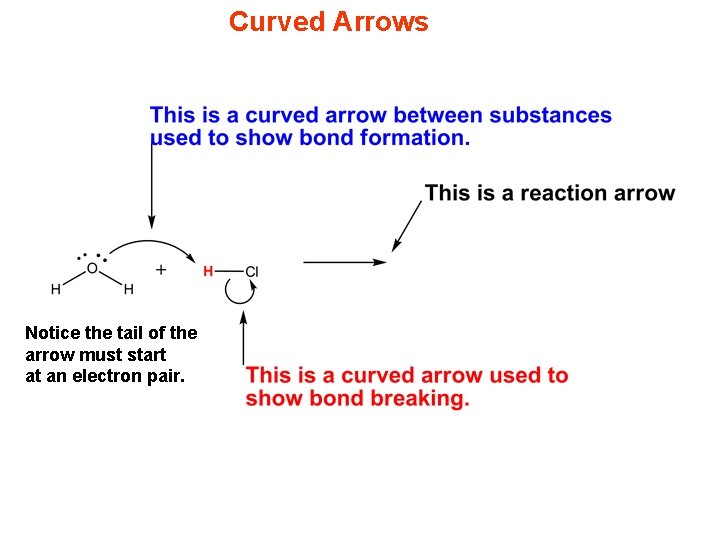 Curved Arrows

This is a curved arrow between substances used to show bond formation.

This is a reaction arrow

O
H H

+

H—Cl

Notice the tail of the arrow must start at an electron pair.

This is a curved arrow used to show bond breaking.